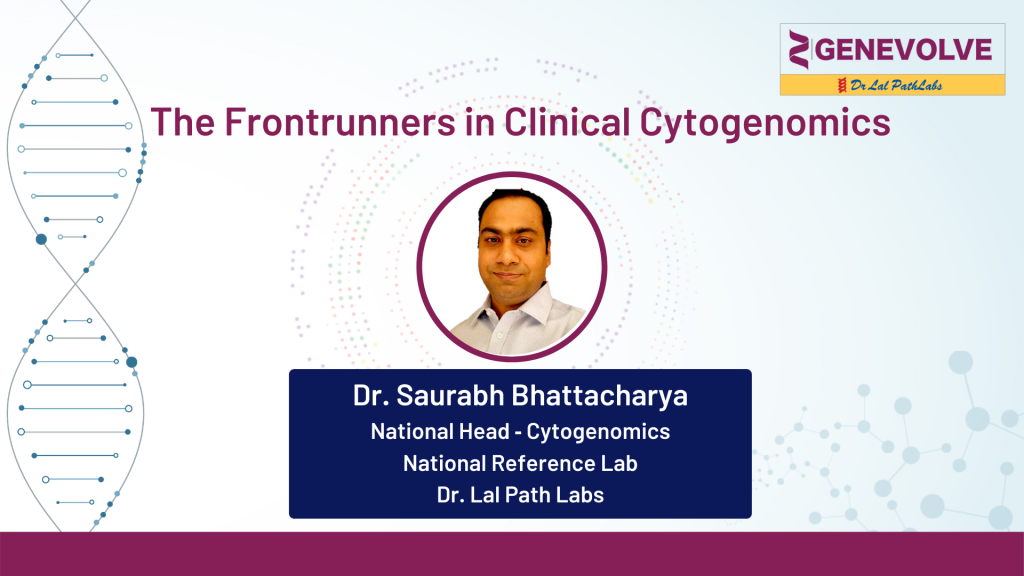 GENEVOLVE
Dr Lal PathLabs

The Frontrunners in Clinical Cytogenomics

Dr. Saurabh Bhattacharya
National Head - Cytogenomics
National Reference Lab
Dr. Lal Path Labs